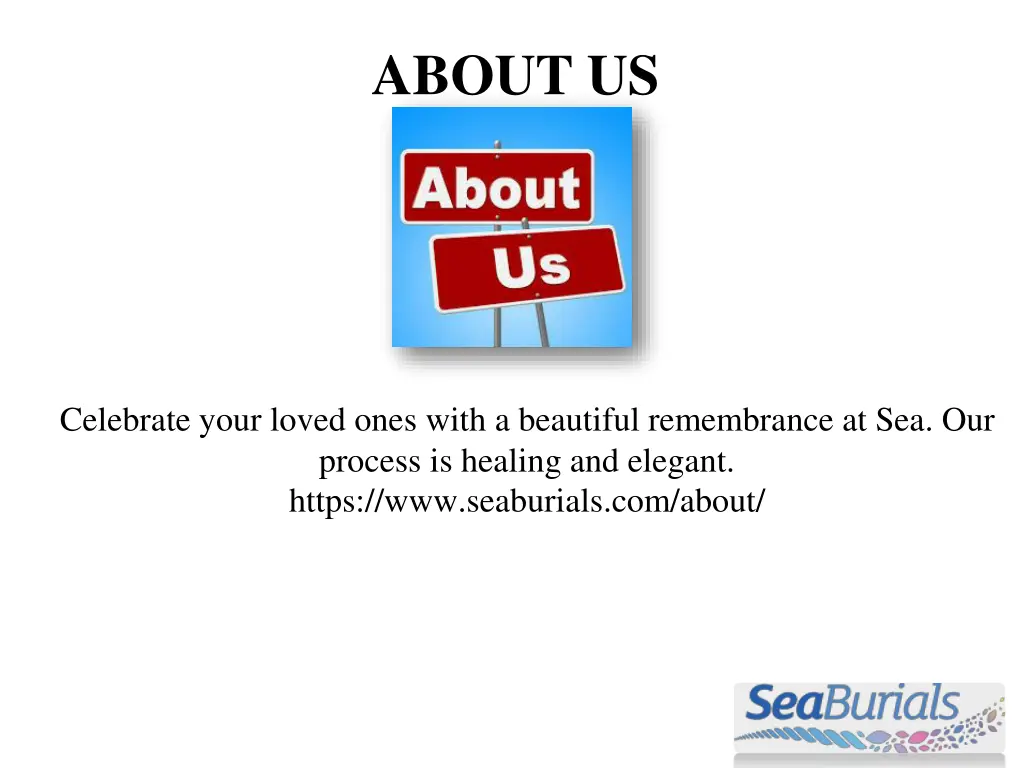 ABOUT US

About

Us

Celebrate your loved ones with a beautiful remembrance at Sea. Our process is healing and elegant.
https://www.seaburials.com/about/

SeaBurials